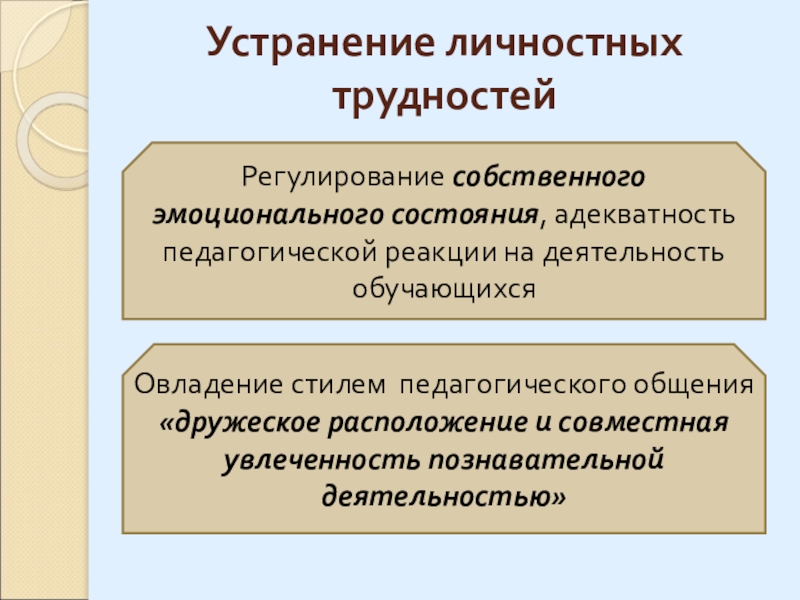 Устранение личностных трудностей

Регулирование собственного эмоционального состояния, адекватность педагогической реакции на деятельность обучающихся

Овладение стилем педагогического общения «дружеское расположение и совместная увлеченность познавательной деятельностью»